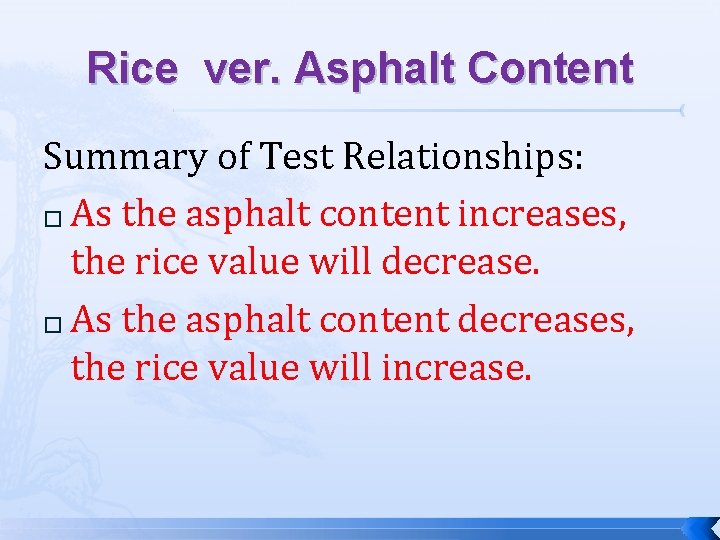 Rice ver. Asphalt Content

Summary of Test Relationships:

□ As the asphalt content increases, the rice value will decrease.

□ As the asphalt content decreases, the rice value will increase.